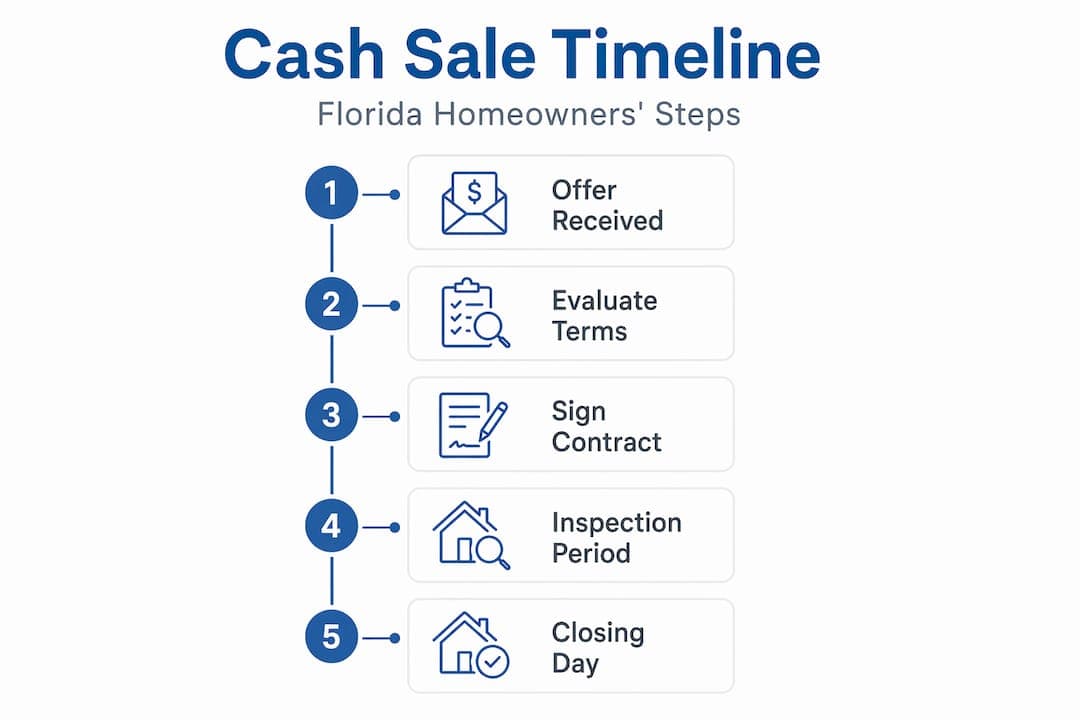 Cash Sale Timeline

Florida Homeowners' Steps

1 $ Offer Received

2 Evaluate Terms

3 Sign Contract

4 Inspection Period

5 Closing Day